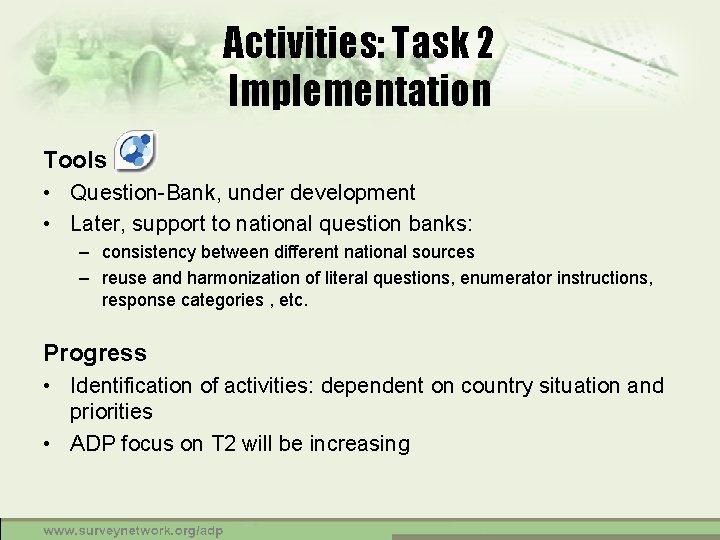 Activities: Task 2
Implementation

Tools

• Question-Bank, under development
• Later, support to national question banks:
  – consistency between different national sources
  – reuse and harmonization of literal questions, enumerator instructions, response categories , etc.

Progress

• Identification of activities: dependent on country situation and priorities
• ADP focus on T2 will be increasing

www.surveynetwork.org/adp